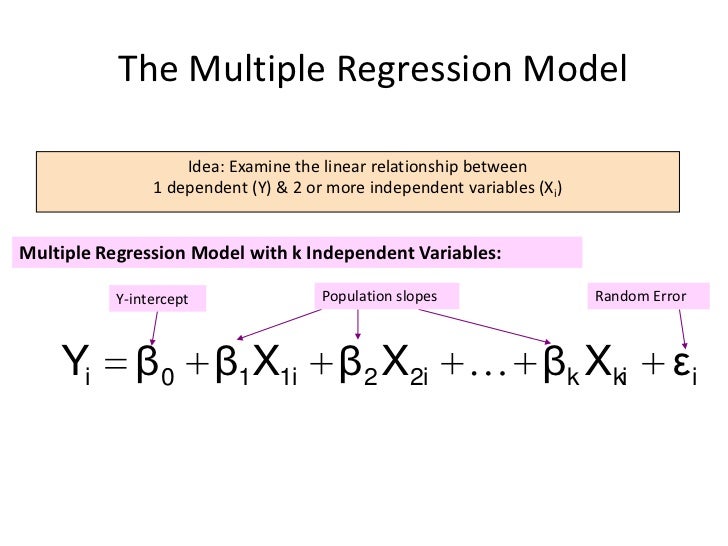 The Multiple Regression Model

Idea: Examine the linear relationship between
1 dependent (Y) & 2 or more independent variables ($X_i$)

Multiple Regression Model with k Independent Variables:

Y-intercept

Population slopes

Random Error

$Y_i = \beta_0 + \beta_1 X_{1i} + \beta_2 X_{2i} + \ldots + \beta_k X_{ki} + \varepsilon_i$